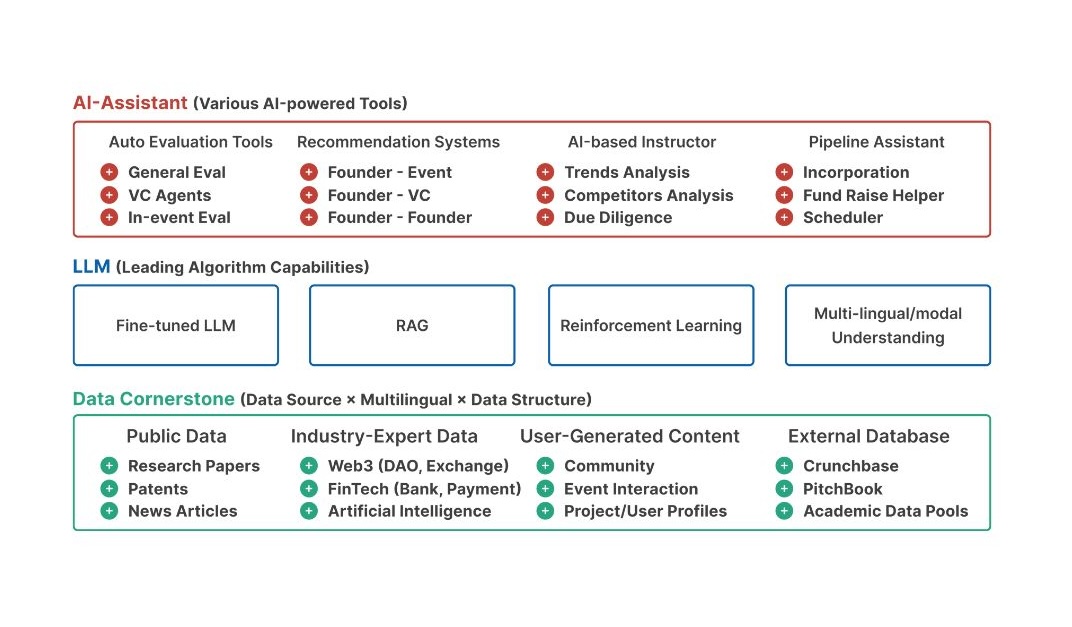 AI-Assistant (Various AI-powered Tools)

Auto Evaluation Tools
General Eval
VC Agents
In-event Eval

Recommendation Systems
Founder - Event
Founder - VC
Founder - Founder

AI-based Instructor
Trends Analysis
Competitors Analysis
Due Diligence

Pipeline Assistant
Incorporation
Fund Raise Helper
Scheduler

LLM (Leading Algorithm Capabilities)

Fine-tuned LLM

RAG

Reinforcement Learning

Multi-lingual/modal Understanding

Data Cornerstone (Data Source × Multilingual × Data Structure)

Public Data
Research Papers
Patents
News Articles

Industry-Expert Data
Web3 (DAO, Exchange)
FinTech (Bank, Payment)
Artificial Intelligence

User-Generated Content
Community
Event Interaction
Project/User Profiles

External Database
Crunchbase
PitchBook
Academic Data Pools